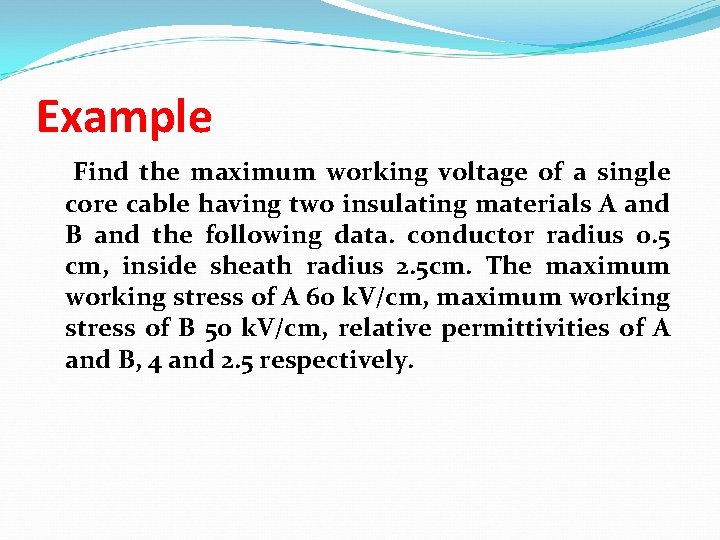 Example

Find the maximum working voltage of a single core cable having two insulating materials A and B and the following data. conductor radius 0.5 cm, inside sheath radius 2.5cm. The maximum working stress of A 60 kV/cm, maximum working stress of B 50 kV/cm, relative permittivities of A and B, 4 and 2.5 respectively.